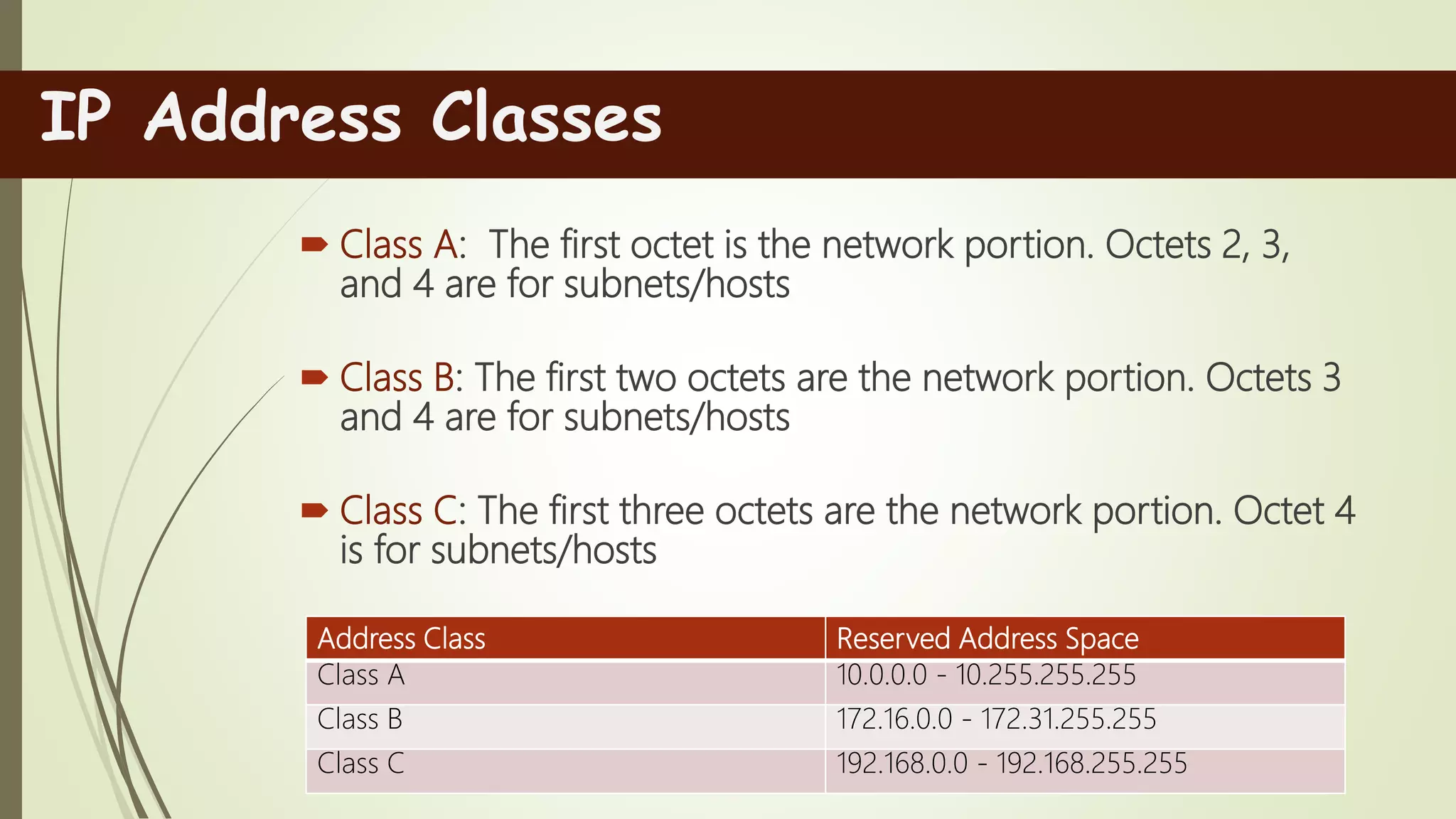 IP Address Classes

Class A: The first octet is the network portion. Octets 2, 3, and 4 are for subnets/hosts

Class B: The first two octets are the network portion. Octets 3 and 4 are for subnets/hosts

Class C: The first three octets are the network portion. Octet 4 is for subnets/hosts

| Address Class | Reserved Address Space |
|---|---|
| Class A | 10.0.0.0 - 10.255.255.255 |
| Class B | 172.16.0.0 - 172.31.255.255 |
| Class C | 192.168.0.0 - 192.168.255.255 |